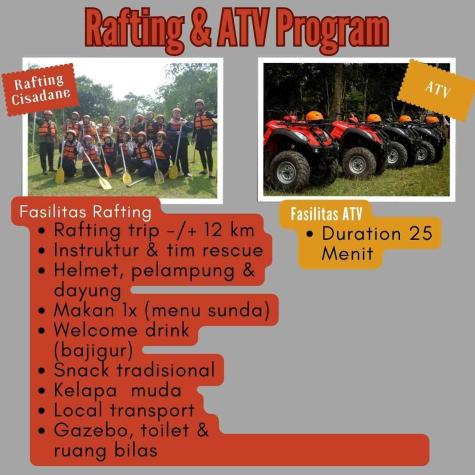 Rafting & ATV Program

Rafting Cisadane

ATV

Fasilitas Rafting
- Rafting trip -/+ 12 km
- Instruktur & tim rescue
- Helmet, pelampung & dayung
- Makan 1x (menu sunda)
- Welcome drink (bajigur)
- Snack tradisional
- Kelapa muda
- Local transport
- Gazebo, toilet & ruang bilas

Fasilitas ATV
- Duration 25 Menit